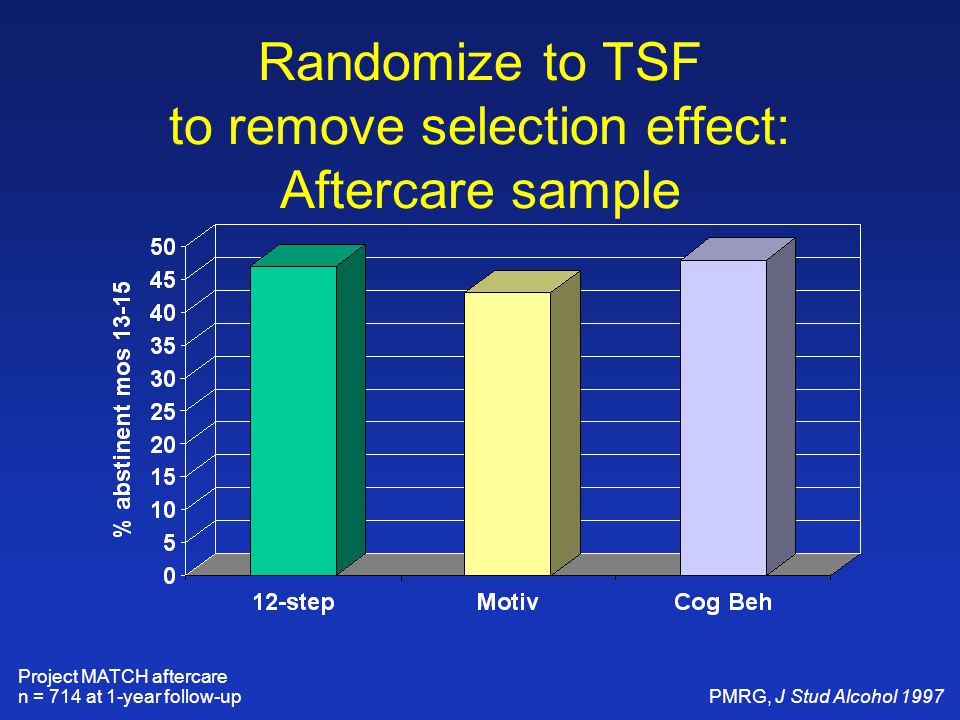 Randomize to TSF
to remove selection effect:
Aftercare sample

% abstinent mos 13-15

50
45
40
35
30
25
20
15
10
5
0

12-step
Motiv
Cog Beh

Project MATCH aftercare
n = 714 at 1-year follow-up

PMRG, J Stud Alcohol 1997